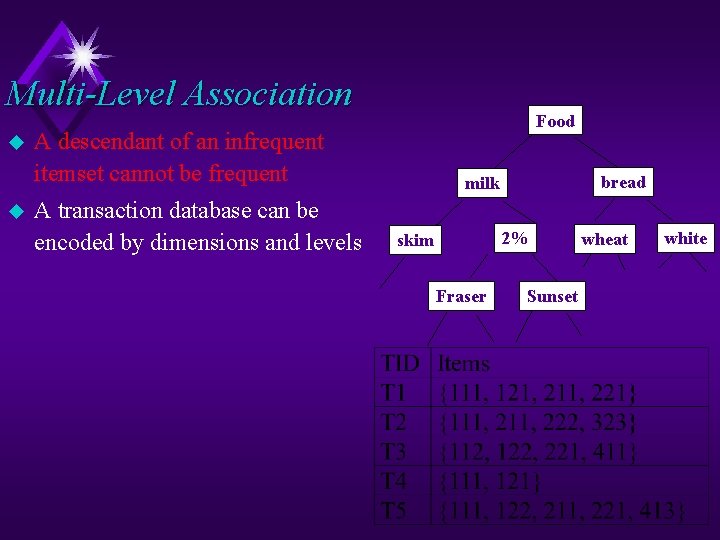 Multi-Level Association

A descendant of an infrequent itemset cannot be frequent

A transaction database can be encoded by dimensions and levels

Food
milk
bread
skim
2%
wheat
white
Fraser
Sunset

| TID | Items |
|---|---|
| T1 | {111, 121, 211, 221} |
| T2 | {111, 211, 222, 323} |
| T3 | {112, 122, 221, 411} |
| T4 | {111, 121} |
| T5 | {111, 122, 211, 221, 413} |